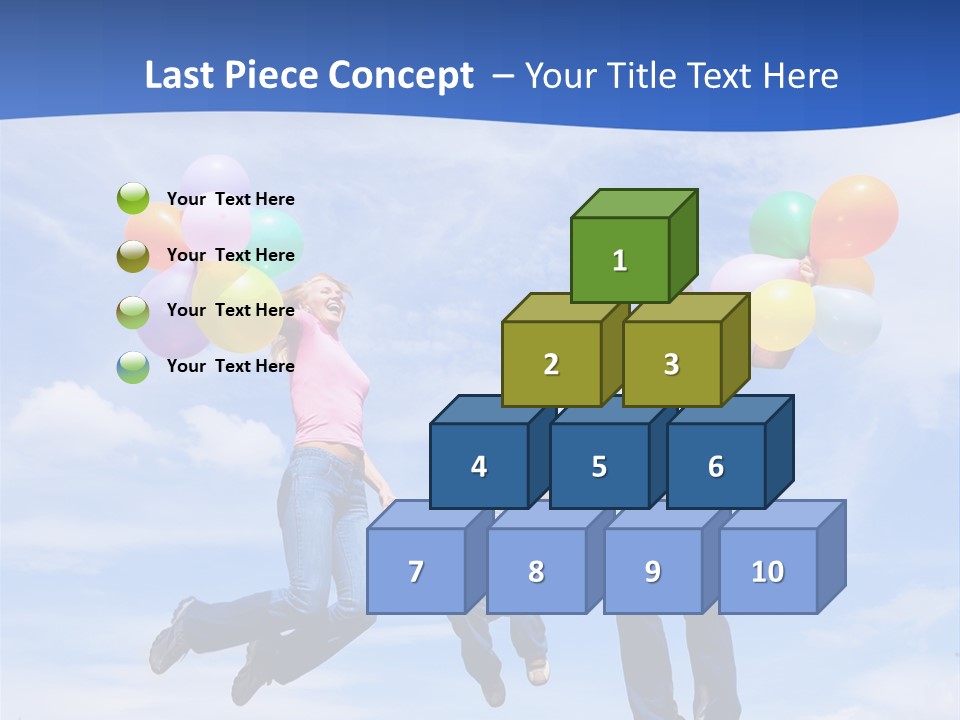 Last Piece Concept – Your Title Text Here

Your Text Here

Your Text Here

Your Text Here

Your Text Here

1

2

3

4

5

6

7

8

9

10